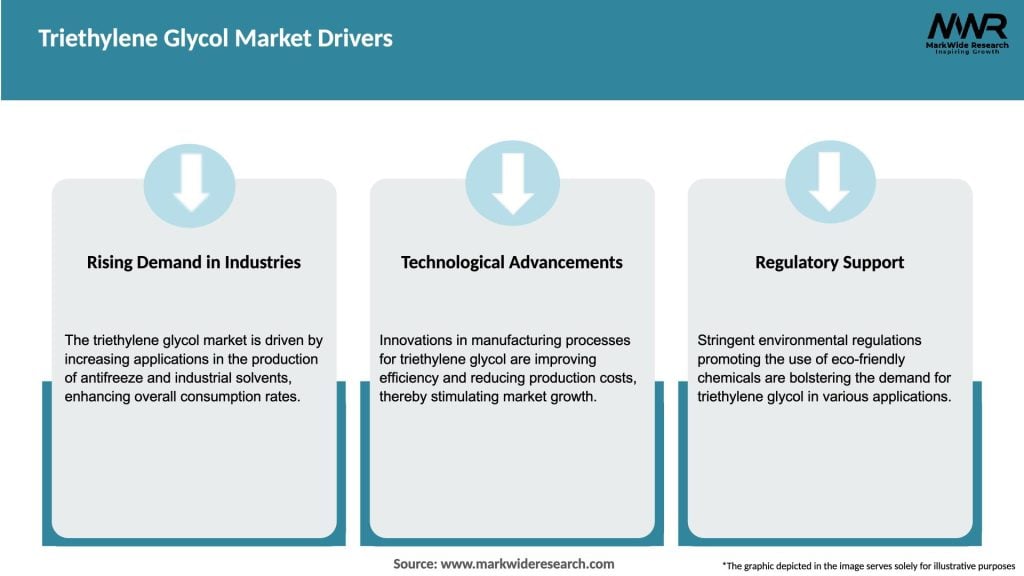 Triethylene Glycol Market Drivers

MWR
MarkWide Research
Inspiring Growth

Rising Demand in Industries

The triethylene glycol market is driven by increasing applications in the production of antifreeze and industrial solvents, enhancing overall consumption rates.

Technological Advancements

Innovations in manufacturing processes for triethylene glycol are improving efficiency and reducing production costs, thereby stimulating market growth.

Regulatory Support

Stringent environmental regulations promoting the use of eco-friendly chemicals are bolstering the demand for triethylene glycol in various applications.

Source: www.markwideresearch.com

*The graphic depicted in the image serves solely for illustrative purposes